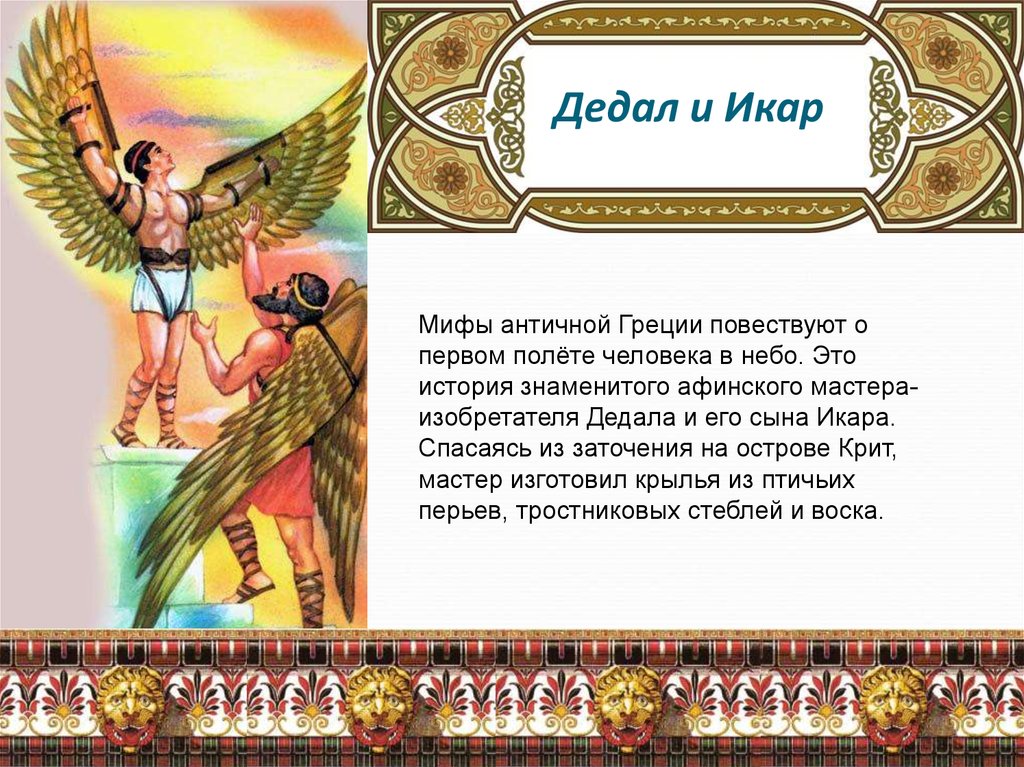 Дедал и Икар

Мифы античной Греции повествуют о первом полёте человека в небо. Это история знаменитого афинского мастера-изобретателя Дедала и его сына Икара. Спасаясь из заточения на острове Крит, мастер изготовил крылья из птичьих перьев, тростниковых стеблей и воска.